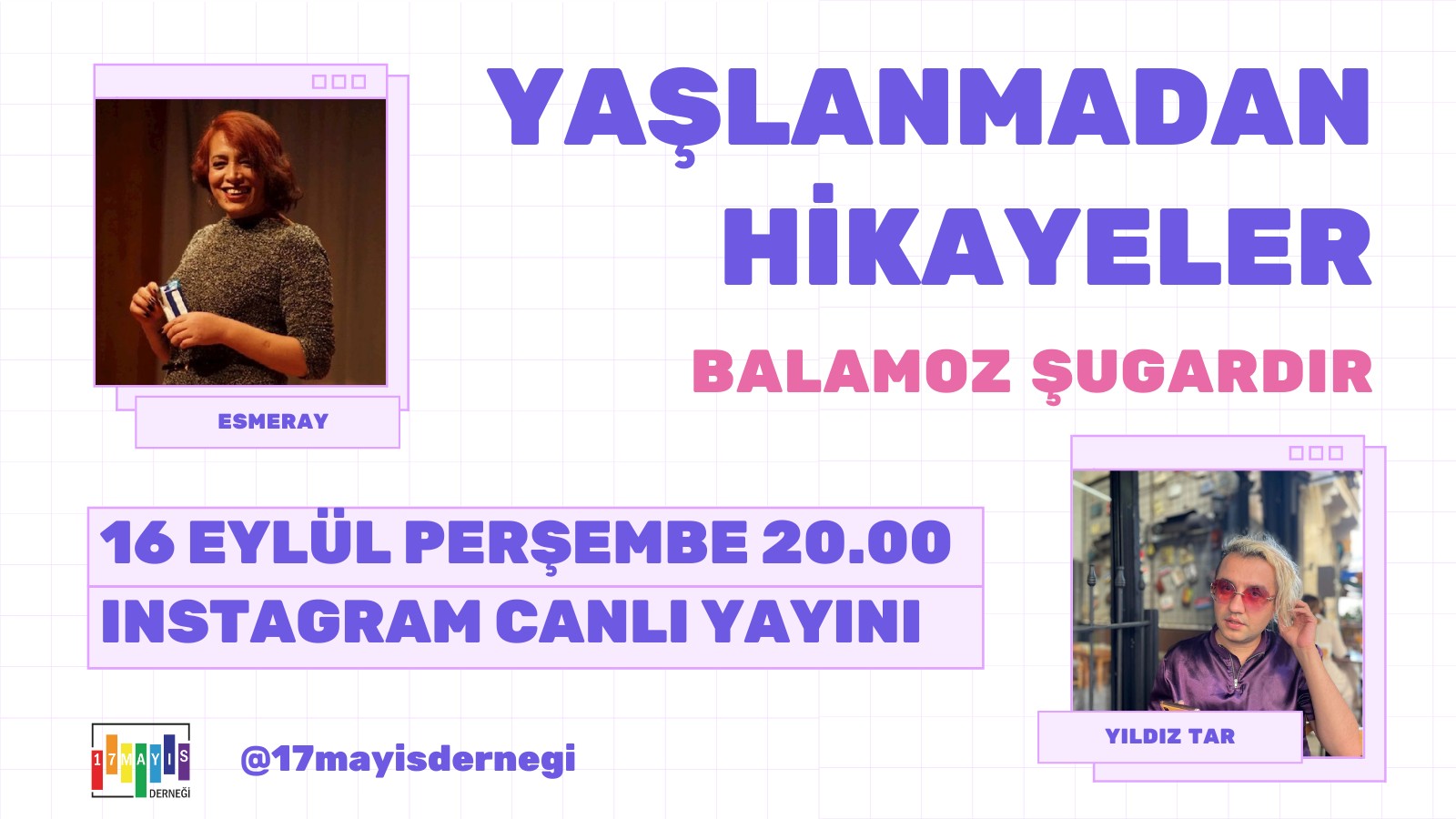 YAŞLANMADAN HİKAYELER

BALAMOZ ŞUGARDIR

ESMERAY

16 EYLÜL PERŞEMBE 20.00

INSTAGRAM CANLI YAYINI

YILDIZ TAR

17 MAYIS DERNEĞİ

@17mayisdernegi